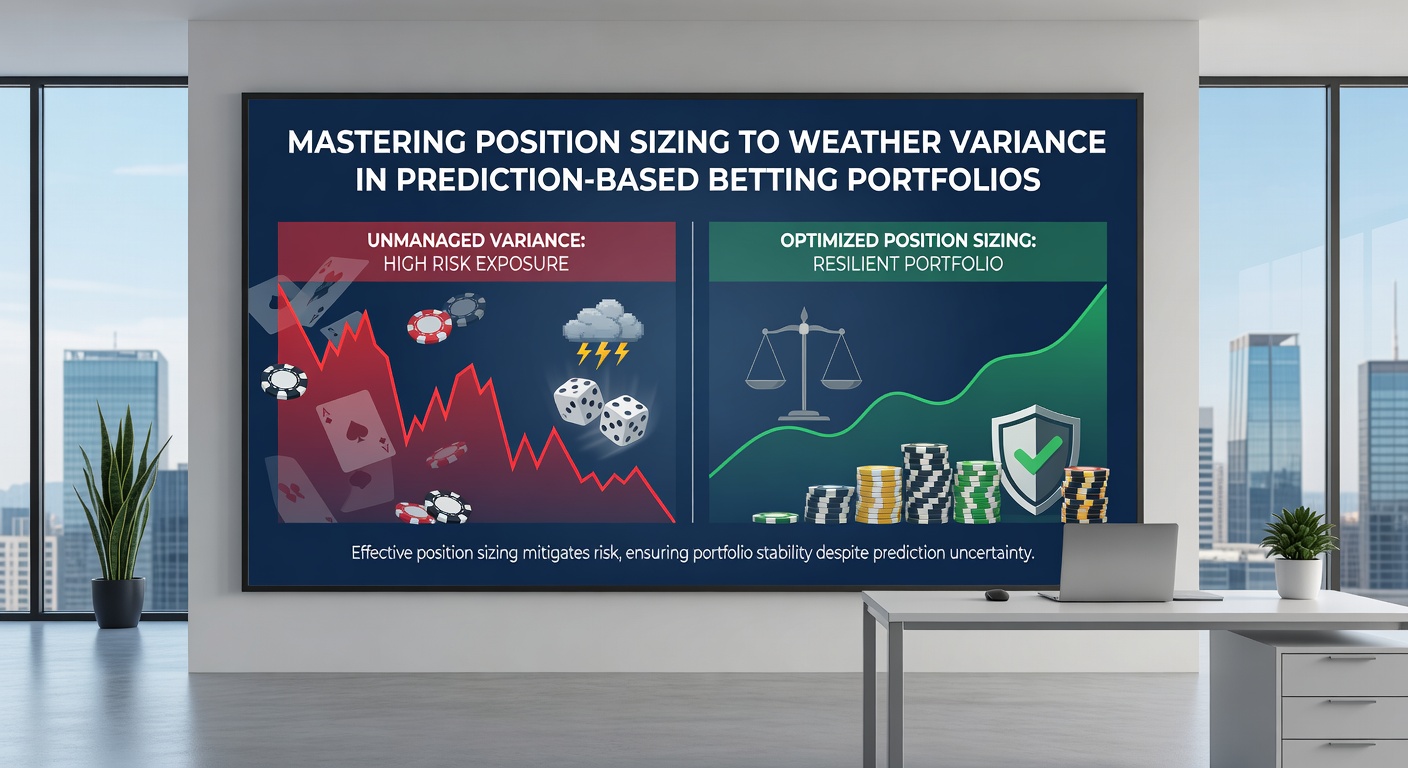 MASTERING POSITION SIZING TO WEATHER VARIANCE IN PREDICTION-BASED BETTING PORTFOLIOS

UNMANAGED VARIANCE:
HIGH RISK EXPOSURE

OPTIMIZED POSITION SIZING:
RESILIENT PORTFOLIO

Effective position sizing mitigates risk, ensuring portfolio stability despite prediction uncertainty.